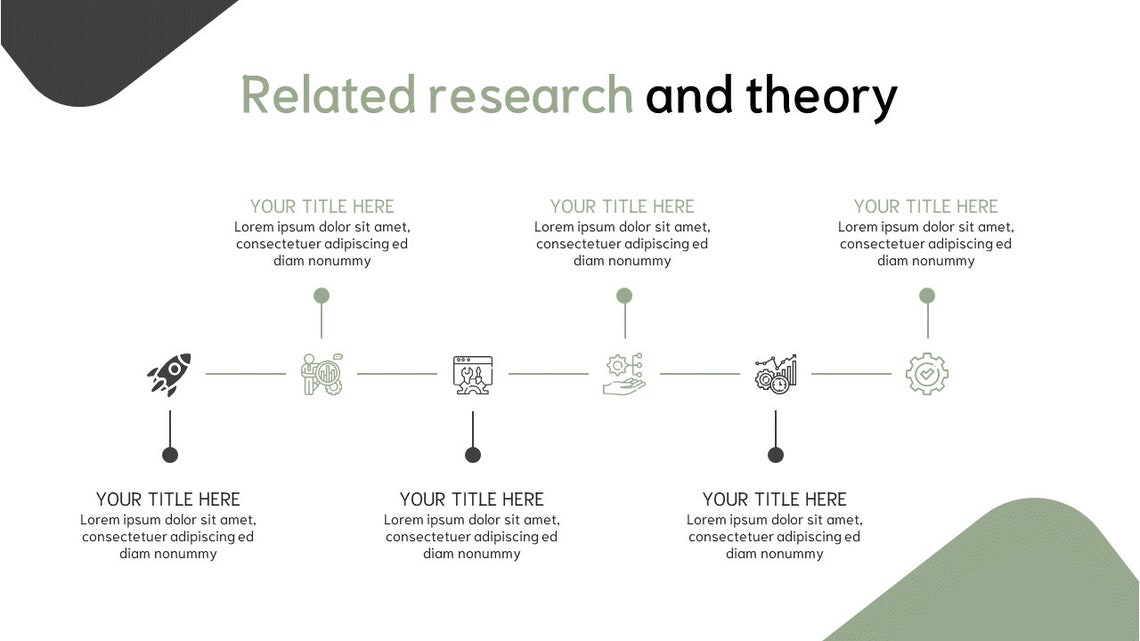 Related research and theory

YOUR TITLE HERE
Lorem ipsum dolor sit amet, consectetuer adipiscing ed diam nonummy

YOUR TITLE HERE
Lorem ipsum dolor sit amet, consectetuer adipiscing ed diam nonummy

YOUR TITLE HERE
Lorem ipsum dolor sit amet, consectetuer adipiscing ed diam nonummy

YOUR TITLE HERE
Lorem ipsum dolor sit amet, consectetuer adipiscing ed diam nonummy

YOUR TITLE HERE
Lorem ipsum dolor sit amet, consectetuer adipiscing ed diam nonummy

YOUR TITLE HERE
Lorem ipsum dolor sit amet, consectetuer adipiscing ed diam nonummy